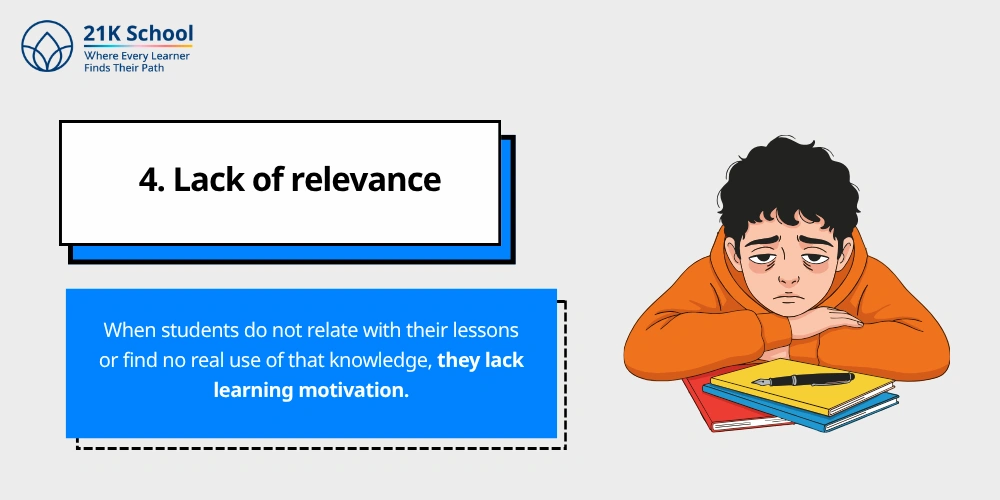 21K School
Where Every Learner
Finds Their Path

4. Lack of relevance

When students do not relate with their lessons or find no real use of that knowledge, they lack learning motivation.